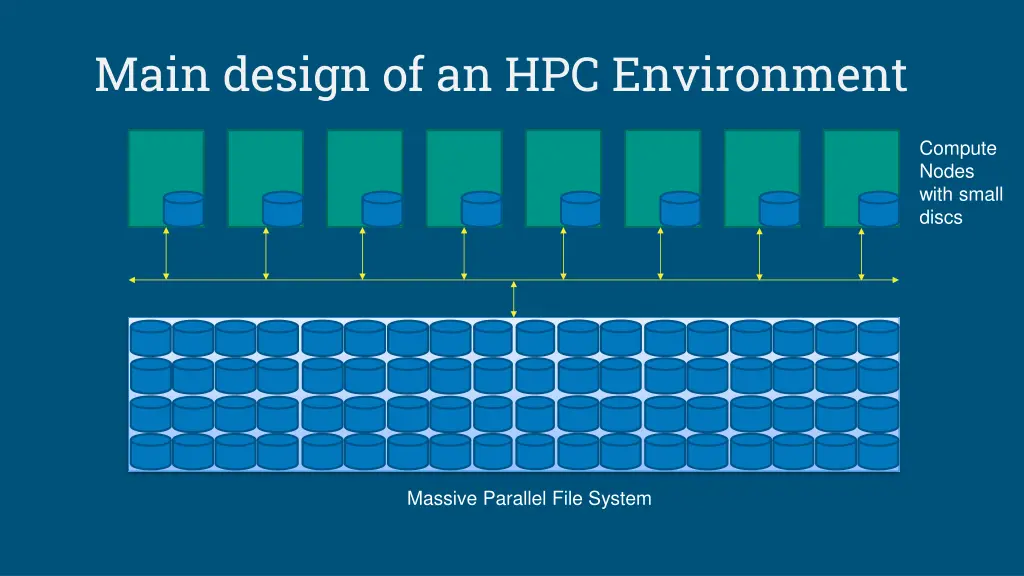 Main design of an HPC Environment

Compute Nodes with small discs

Massive Parallel File System